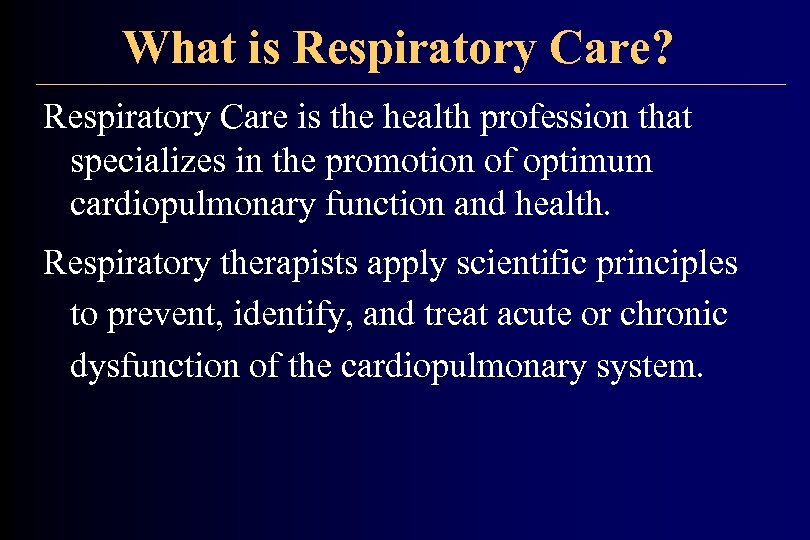 What is Respiratory Care?

Respiratory Care is the health profession that specializes in the promotion of optimum cardiopulmonary function and health.

Respiratory therapists apply scientific principles to prevent, identify, and treat acute or chronic dysfunction of the cardiopulmonary system.